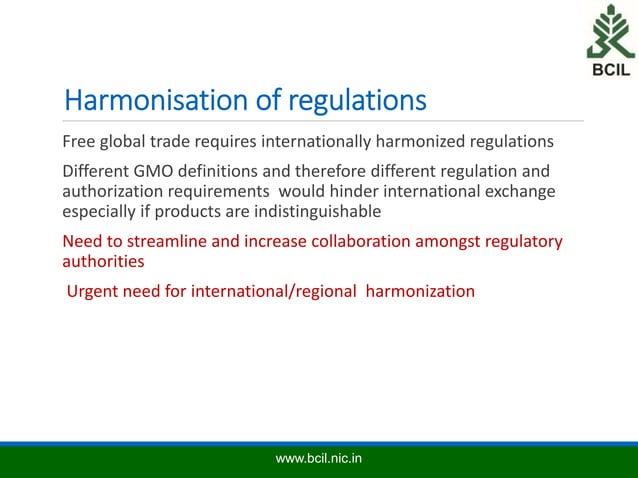 BCIL

Harmonisation of regulations

Free global trade requires internationally harmonized regulations

Different GMO definitions and therefore different regulation and authorization requirements would hinder international exchange especially if products are indistinguishable

Need to streamline and increase collaboration amongst regulatory authorities

Urgent need for international/regional harmonization

www.bcil.nic.in